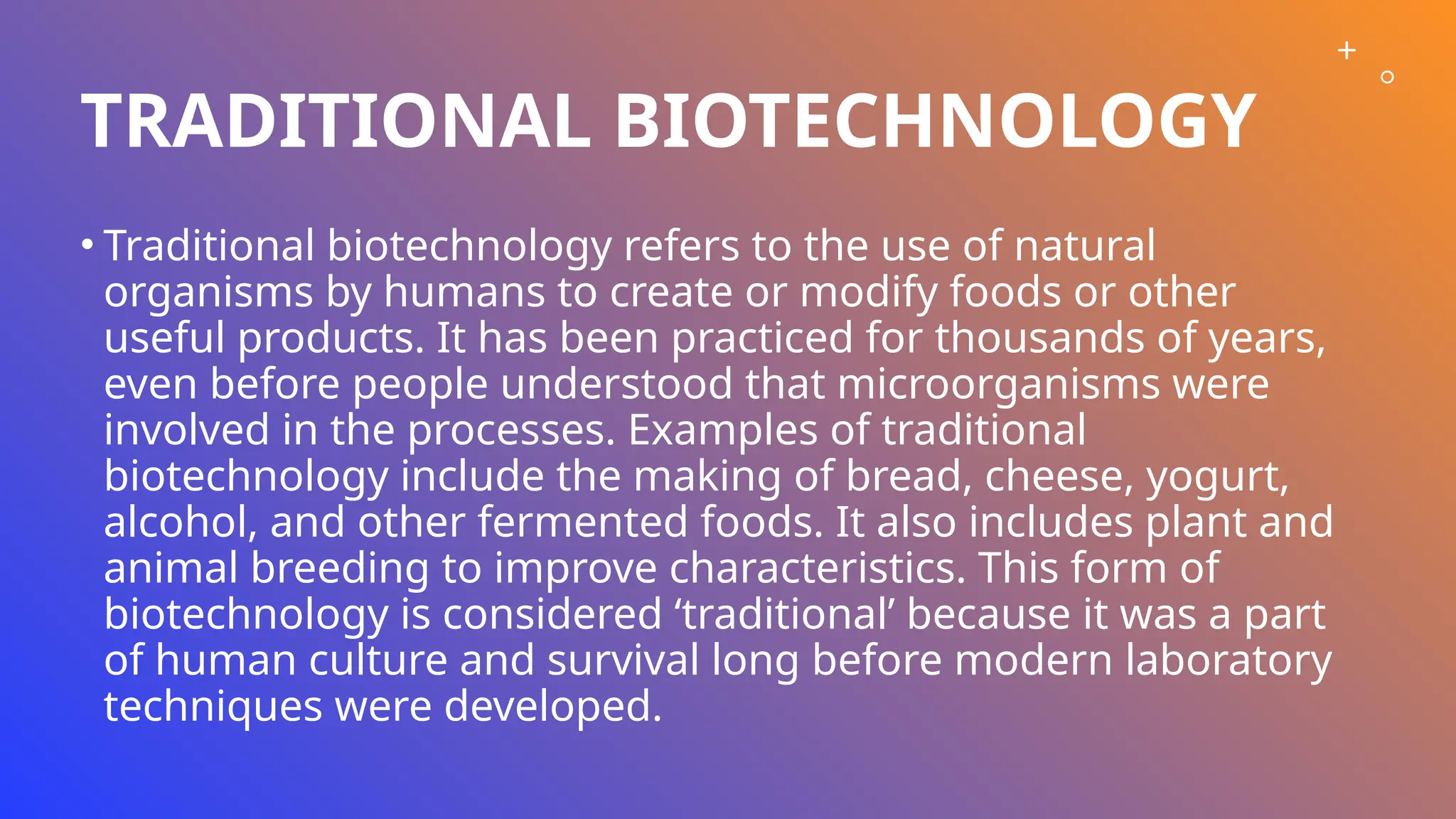 TRADITIONAL BIOTECHNOLOGY

• Traditional biotechnology refers to the use of natural organisms by humans to create or modify foods or other useful products. It has been practiced for thousands of years, even before people understood that microorganisms were involved in the processes. Examples of traditional biotechnology include the making of bread, cheese, yogurt, alcohol, and other fermented foods. It also includes plant and animal breeding to improve characteristics. This form of biotechnology is considered ‘traditional’ because it was a part of human culture and survival long before modern laboratory techniques were developed.